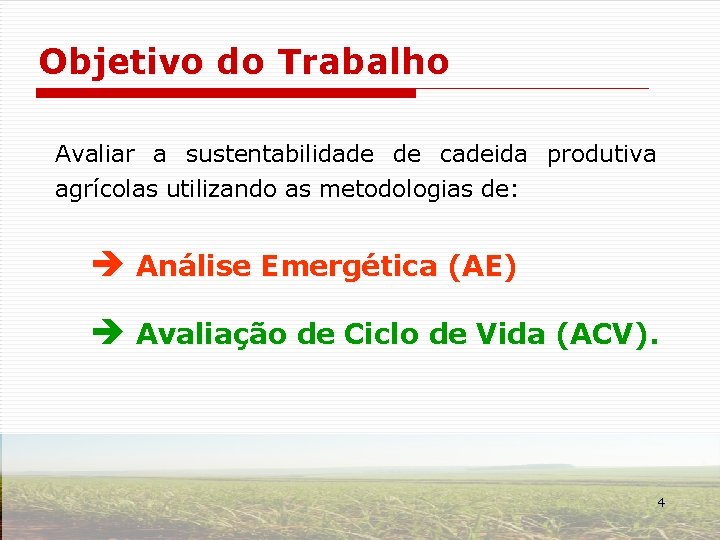 Objetivo do Trabalho

Avaliar a sustentabilidade de cadeida produtiva agrícolas utilizando as metodologias de:

➔ Análise Emergética (AE)

➔ Avaliação de Ciclo de Vida (ACV).

4